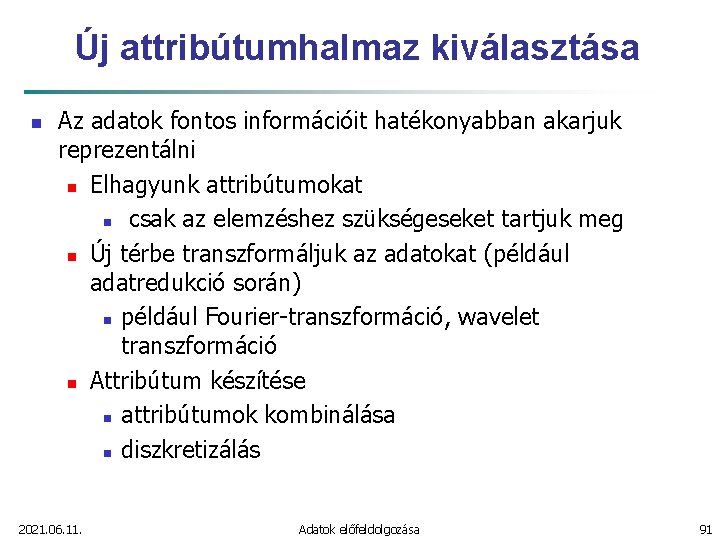 Új attribútumhalmaz kiválasztása

Az adatok fontos információit hatékonyabban akarjuk reprezentálni

Elhagyunk attribútumokat

csak az elemzéshez szükségeseket tartjuk meg

Új térbe transzformáljuk az adatokat (például adatredukció során)

például Fourier-transzformáció, wavelet transzformáció

Attribútum készítése

attribútumok kombinálása

diszkretizálás

2021.06.11.

Adatok előfeldolgozása

91